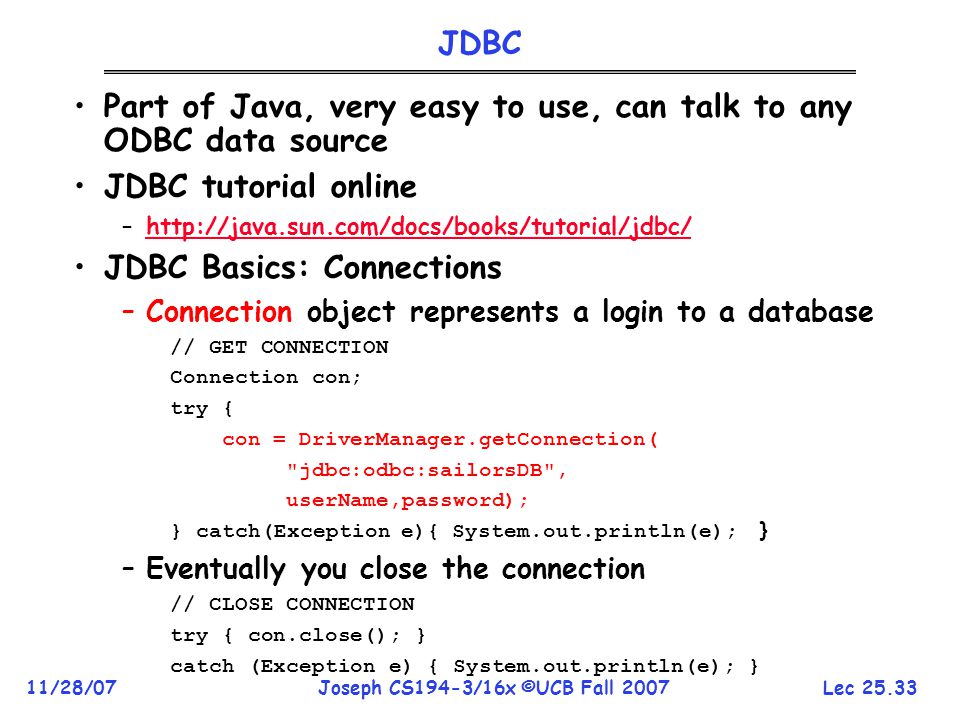 JDBC

• Part of Java, very easy to use, can talk to any ODBC data source

• JDBC tutorial online

– http://java.sun.com/docs/books/tutorial/jdbc/

• JDBC Basics: Connections

– Connection object represents a login to a database

// GET CONNECTION
Connection con;
try {
    con = DriverManager.getConnection(
        "jdbc:odbc:sailorsDB",
        userName,password);
} catch(Exception e){ System.out.println(e); }

– Eventually you close the connection

// CLOSE CONNECTION
try { con.close(); }
catch (Exception e) { System.out.println(e); }

11/28/07 Joseph CS194-3/16x ©UCB Fall 2007 Lec 25.33